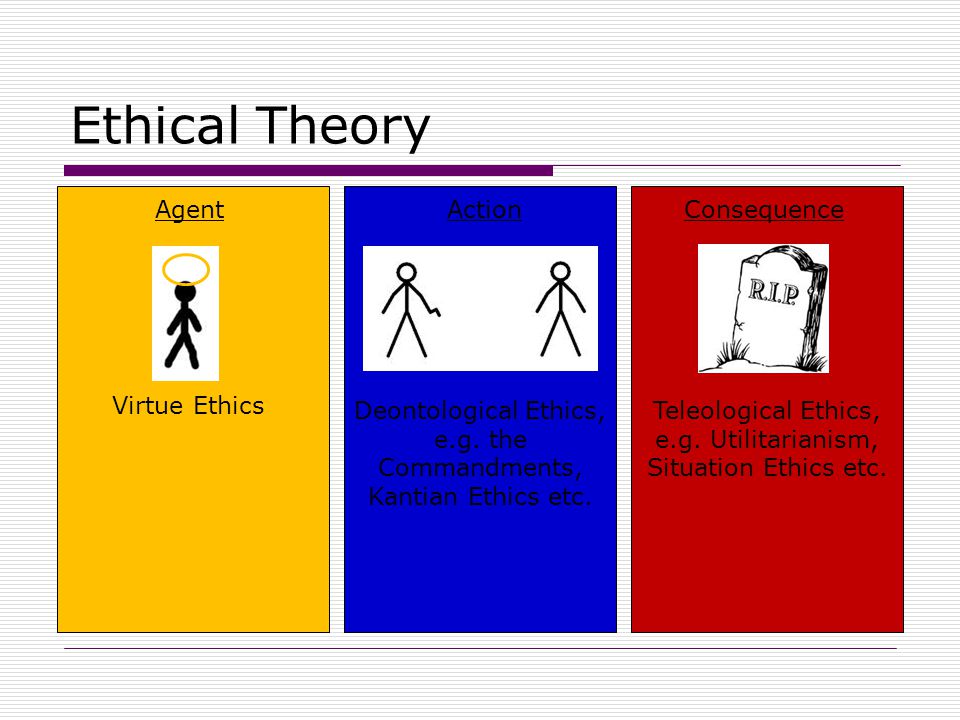 Ethical Theory

Agent

Virtue Ethics

Action

Deontological Ethics, e.g. the Commandments, Kantian Ethics etc.

Consequence

R.I.P.

Teleological Ethics, e.g. Utilitarianism, Situation Ethics etc.